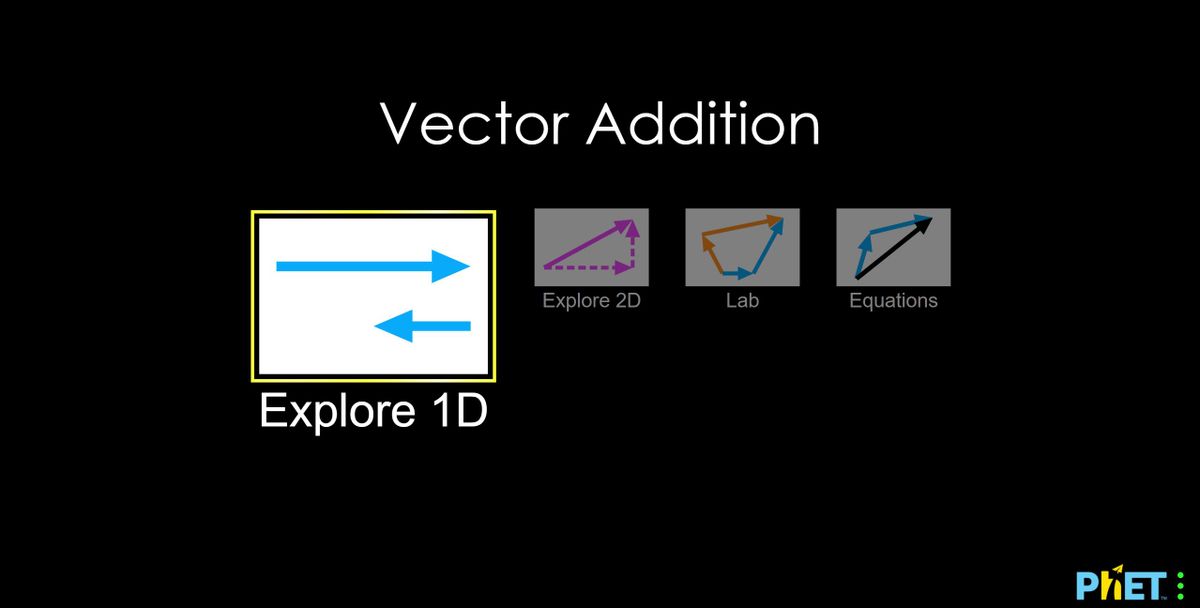 Vector Addition

Explore 1D

Explore 2D

Lab

Equations

PhET